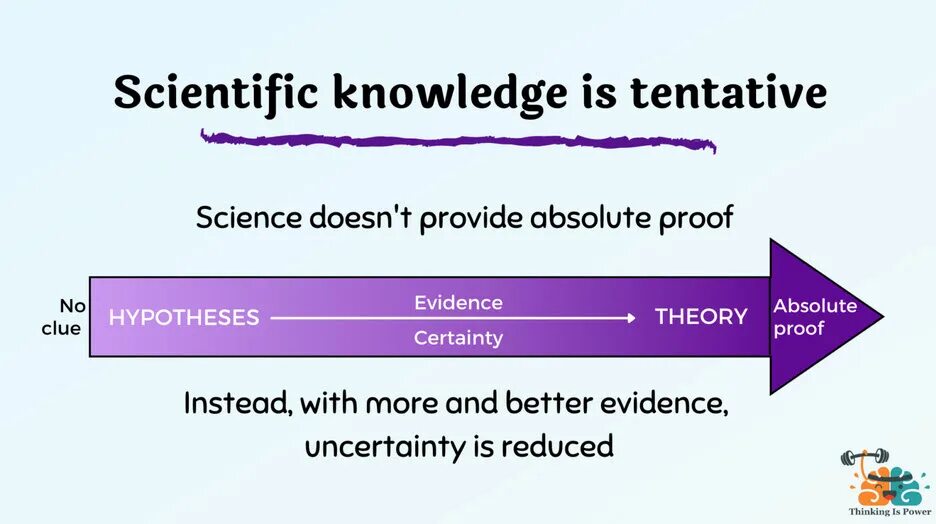 Scientific knowledge is tentative

Science doesn't provide absolute proof

No clue

HYPOTHESES

Evidence

Certainty

THEORY

Absolute proof

Instead, with more and better evidence, uncertainty is reduced

Thinking Is Power